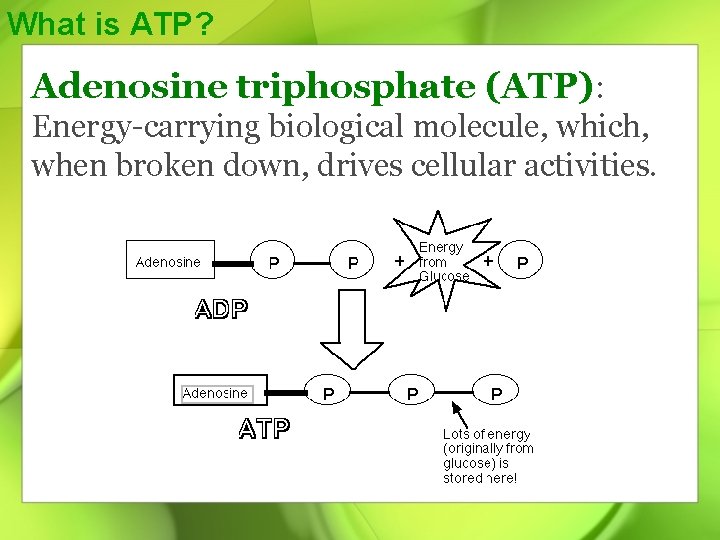 What is ATP?

Adenosine triphosphate (ATP): Energy-carrying biological molecule, which, when broken down, drives cellular activities.

Adenosine P P + Energy from Glucose + P

ADP

Adenosine P P P

ATP

Lots of energy (originally from glucose) is stored here!